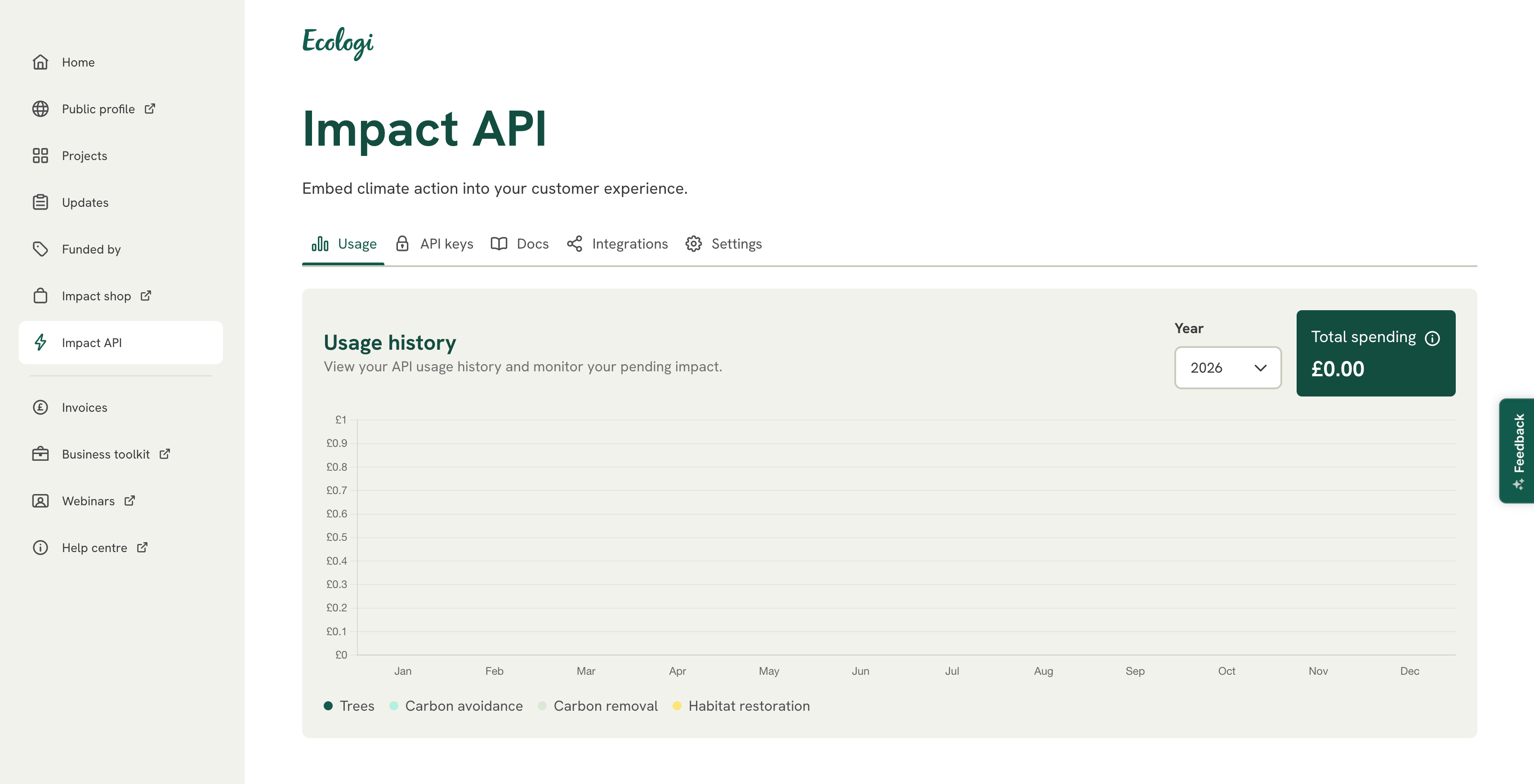 Home
Public profile
Projects
Updates
Funded by
Impact shop
Impact API
Invoices
Business toolkit
Webinars
Help centre

Ecologi

Impact API

Embed climate action into your customer experience.

Usage API keys Docs Integrations Settings

Usage history
View your API usage history and monitor your pending impact.

Year
2026

Total spending
£0.00

£1
£0.9
£0.8
£0.7
£0.6
£0.5
£0.4
£0.3
£0.2
£0.1
£0

Jan Feb Mar Apr May Jun Jul Aug Sep Oct Nov Dec

Trees Carbon avoidance Carbon removal Habitat restoration

Feedback